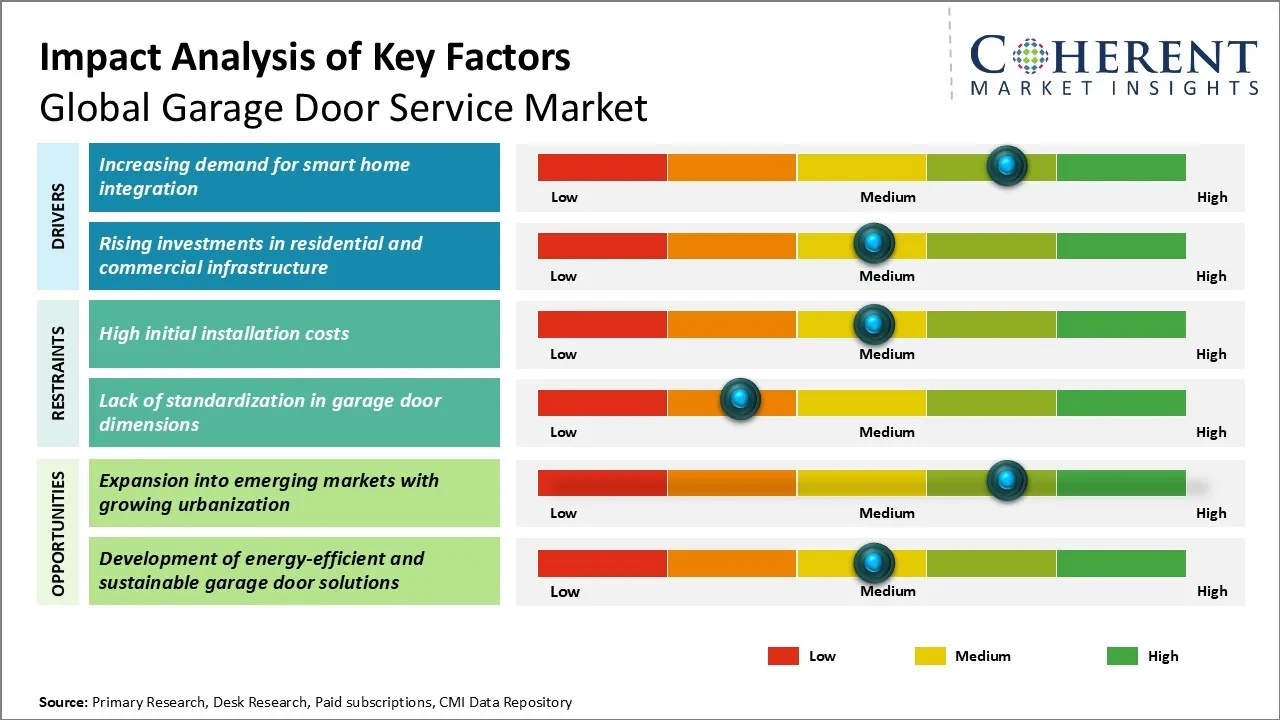 Impact Analysis of Key Factors
Global Garage Door Service Market

COHERENT
MARKET INSIGHTS

DRIVERS

Increasing demand for smart home integration

Low Medium High

Rising investments in residential and commercial infrastructure

Low Medium High

RESTRAINTS

High initial installation costs

Low Medium High

Lack of standardization in garage door dimensions

Low Medium High

OPPORTUNITIES

Expansion into emerging markets with growing urbanization

Low Medium High

Development of energy-efficient and sustainable garage door solutions

Low Medium High

Low Medium High

Source: Primary Research, Desk Research, Paid subscriptions, CMI Data Repository